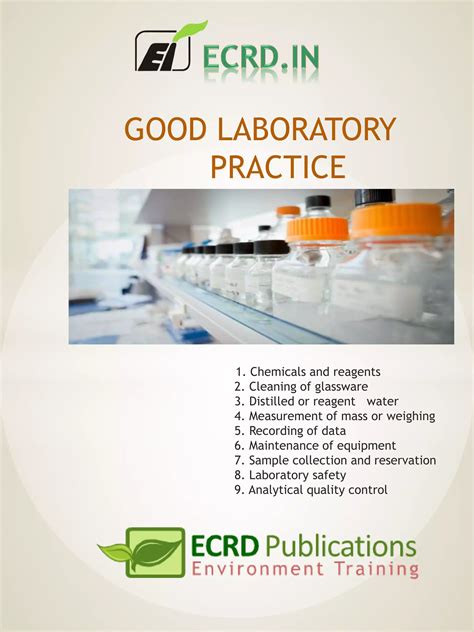 EI ECRD.IN

GOOD LABORATORY PRACTICE

1. Chemicals and reagents
2. Cleaning of glassware
3. Distilled or reagent water
4. Measurement of mass or weighing
5. Recording of data
6. Maintenance of equipment
7. Sample collection and reservation
8. Laboratory safety
9. Analytical quality control

ECRD Publications
Environment Training